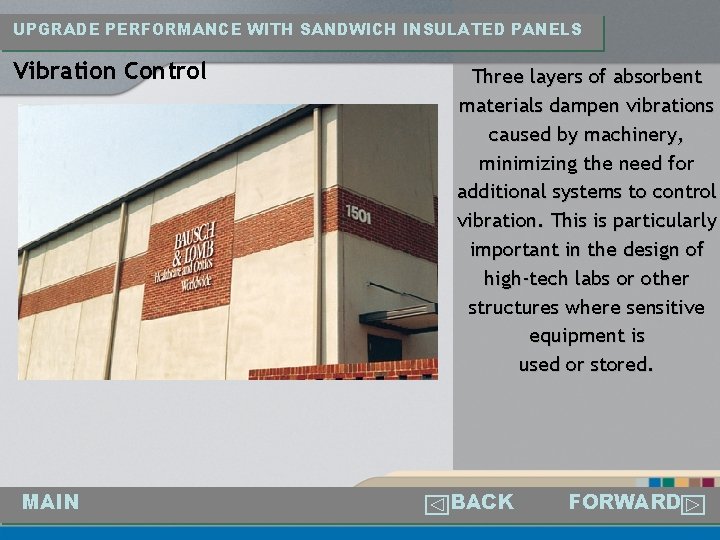 UPGRADE PERFORMANCE WITH SANDWICH INSULATED PANELS

Vibration Control

BAUSCH & LOMB Healthcare and Optics Worldwide

1501

Three layers of absorbent materials dampen vibrations caused by machinery, minimizing the need for additional systems to control vibration. This is particularly important in the design of high-tech labs or other structures where sensitive equipment is used or stored.

MAIN

BACK

FORWARD